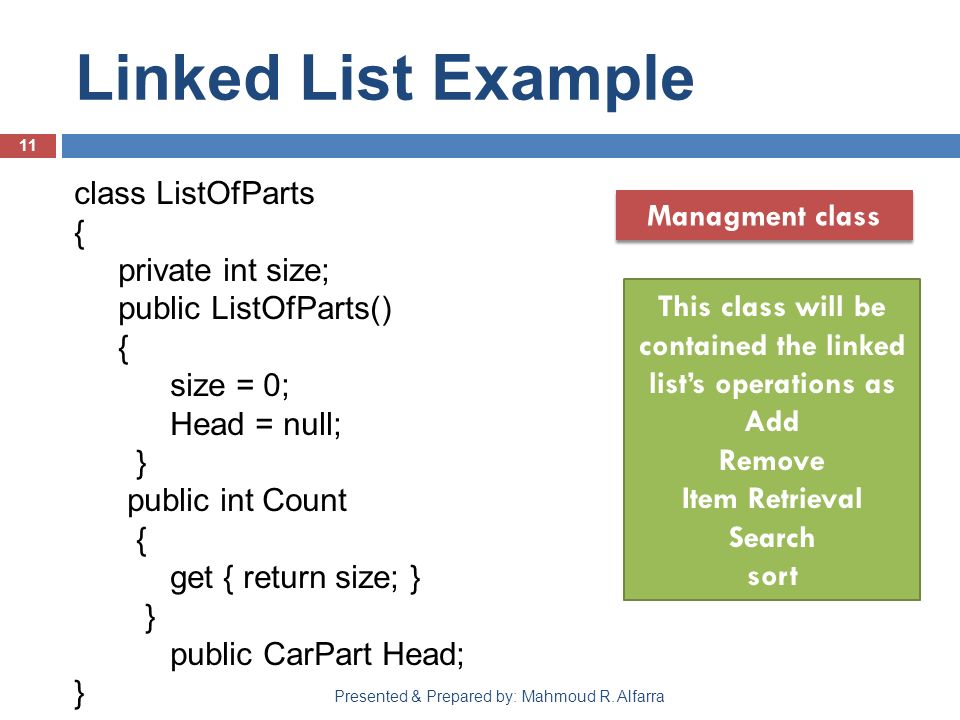 Linked List Example

11

class ListOfParts
{
private int size;
public ListOfParts()
{
size = 0;
Head = null;
}
public int Count
{
get { return size; }
}
public CarPart Head;
}

Managment class

This class will be contained the linked list's operations as
Add
Remove
Item Retrieval
Search
sort

Presented & Prepared by: Mahmoud R. Alfarra